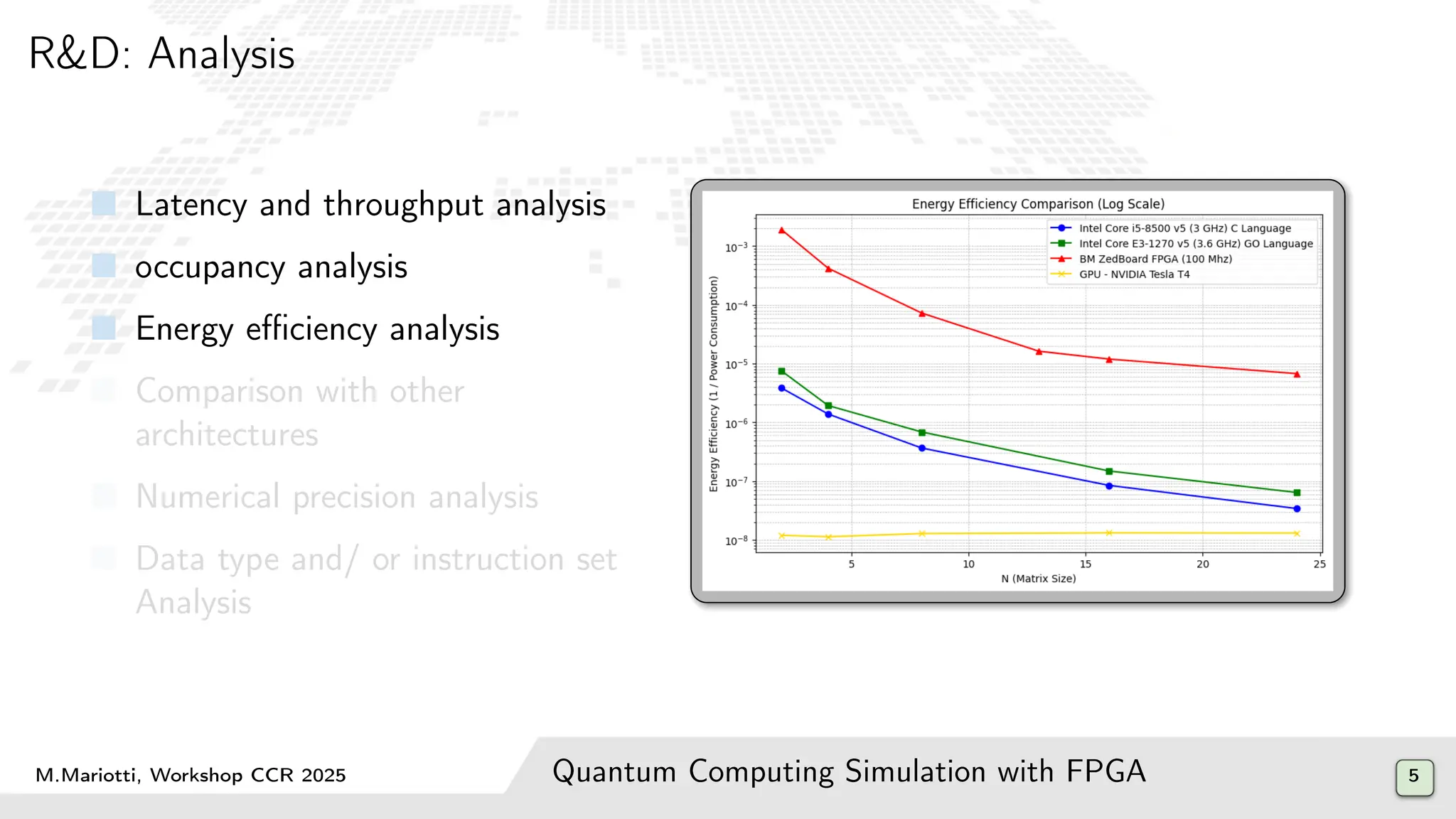 R&D: Analysis

Latency and throughput analysis

occupancy analysis

Energy efficiency analysis

Comparison with other architectures

Numerical precision analysis

Data type and/ or instruction set Analysis

Energy Efficiency Comparison (Log Scale)

Intel Core i5-8500 v5 (3 GHz) C Language
Intel Core E3-1270 v5 (3.6 GHz) GO Language
BM ZedBoard FPGA (100 Mhz)
GPU - NVIDIA Tesla T4

Energy Efficiency (1 / Power Consumption)

$10^{-3}$
$10^{-4}$
$10^{-5}$
$10^{-6}$
$10^{-7}$
$10^{-8}$

5 10 15 20 25

N (Matrix Size)

M.Mariotti, Workshop CCR 2025

Quantum Computing Simulation with FPGA

5